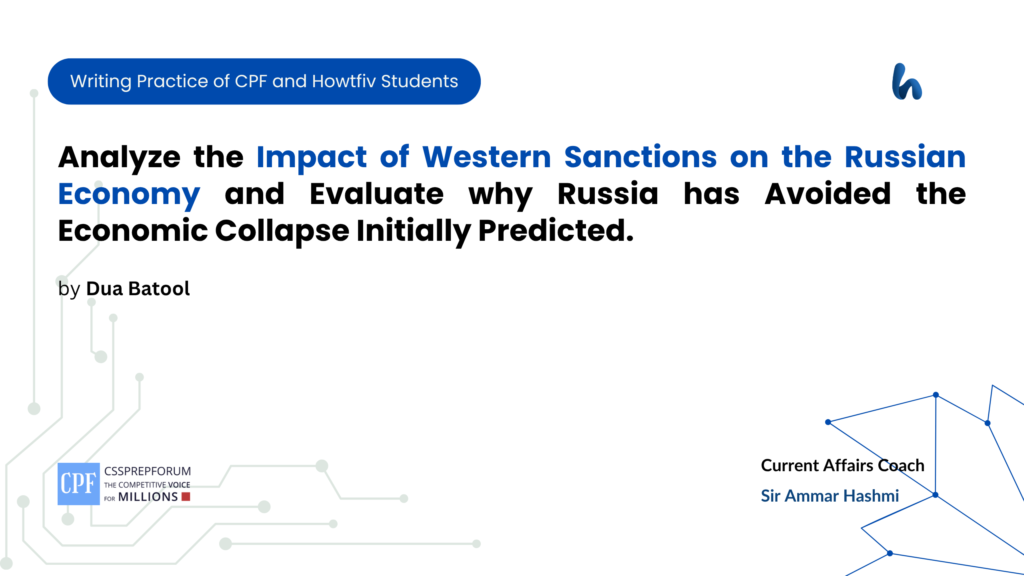 Writing Practice of CPF and Howtfiv Students

h

Analyze the Impact of Western Sanctions on the Russian Economy and Evaluate why Russia has Avoided the Economic Collapse Initially Predicted.

by Dua Batool

CPF CSSPREPFORUM THE COMPETITIVE VOICE FOR MILLIONS

Current Affairs Coach

Sir Ammar Hashmi